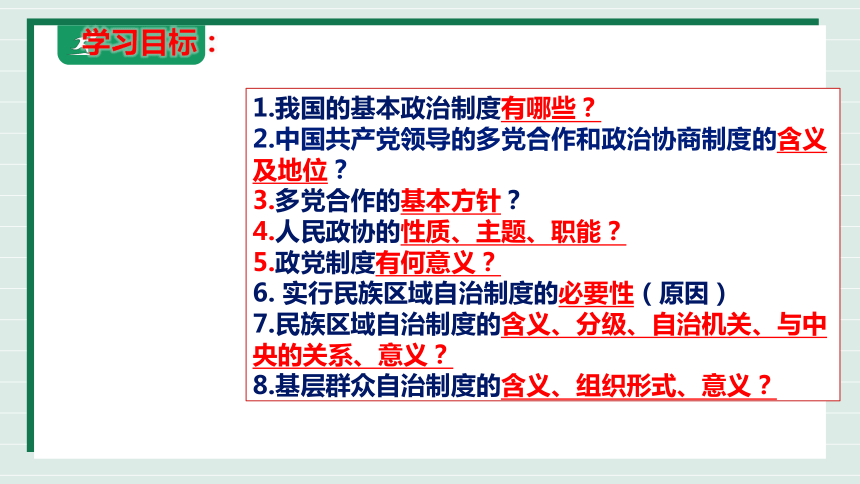 学习目标：

1.我国的基本政治制度有哪些？
2.中国共产党领导的多党合作和政治协商制度的含义及地位？
3.多党合作的基本方针？
4.人民政协的性质、主题、职能？
5.政党制度有何意义？
6. 实行民族区域自治制度的必要性（原因）
7.民族区域自治制度的含义、分级、自治机关、与中央的关系、意义？
8.基层群众自治制度的含义、组织形式、意义？